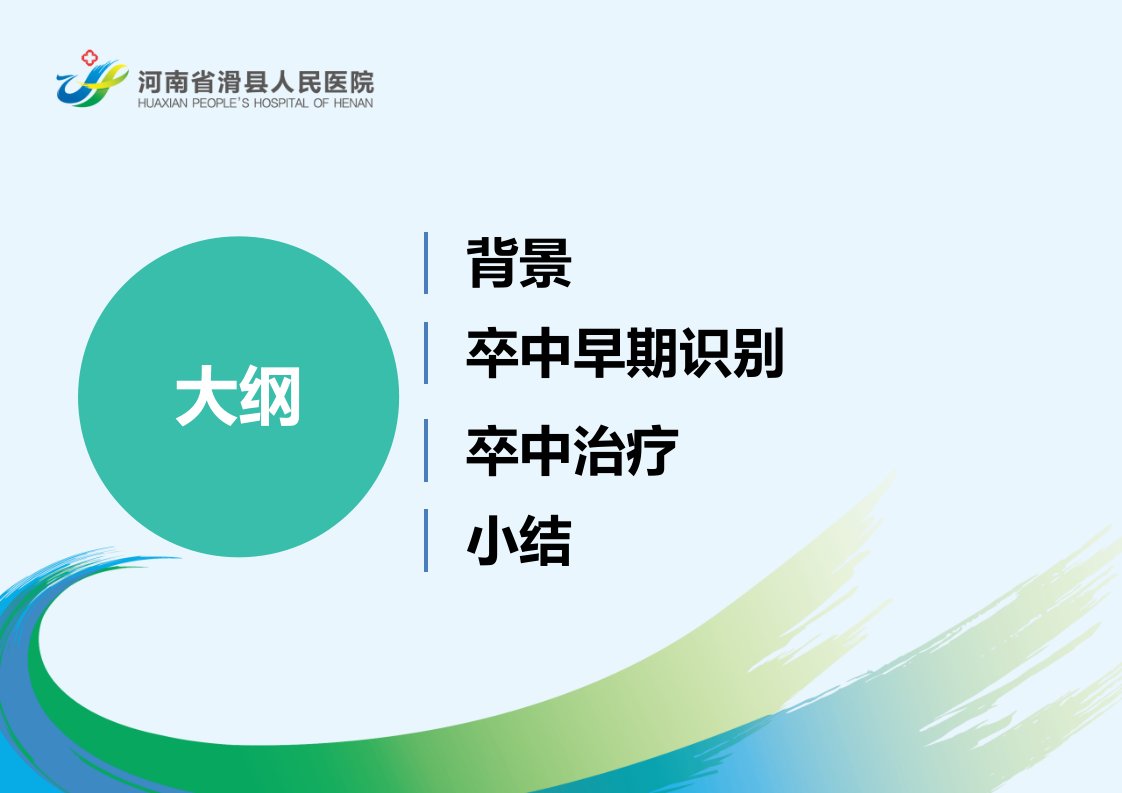 河南省滑县人民医院
HUAXIAN PEOPLE'S HOSPITAL OF HENAN

大纲

背景

卒中早期识别

卒中治疗

小结